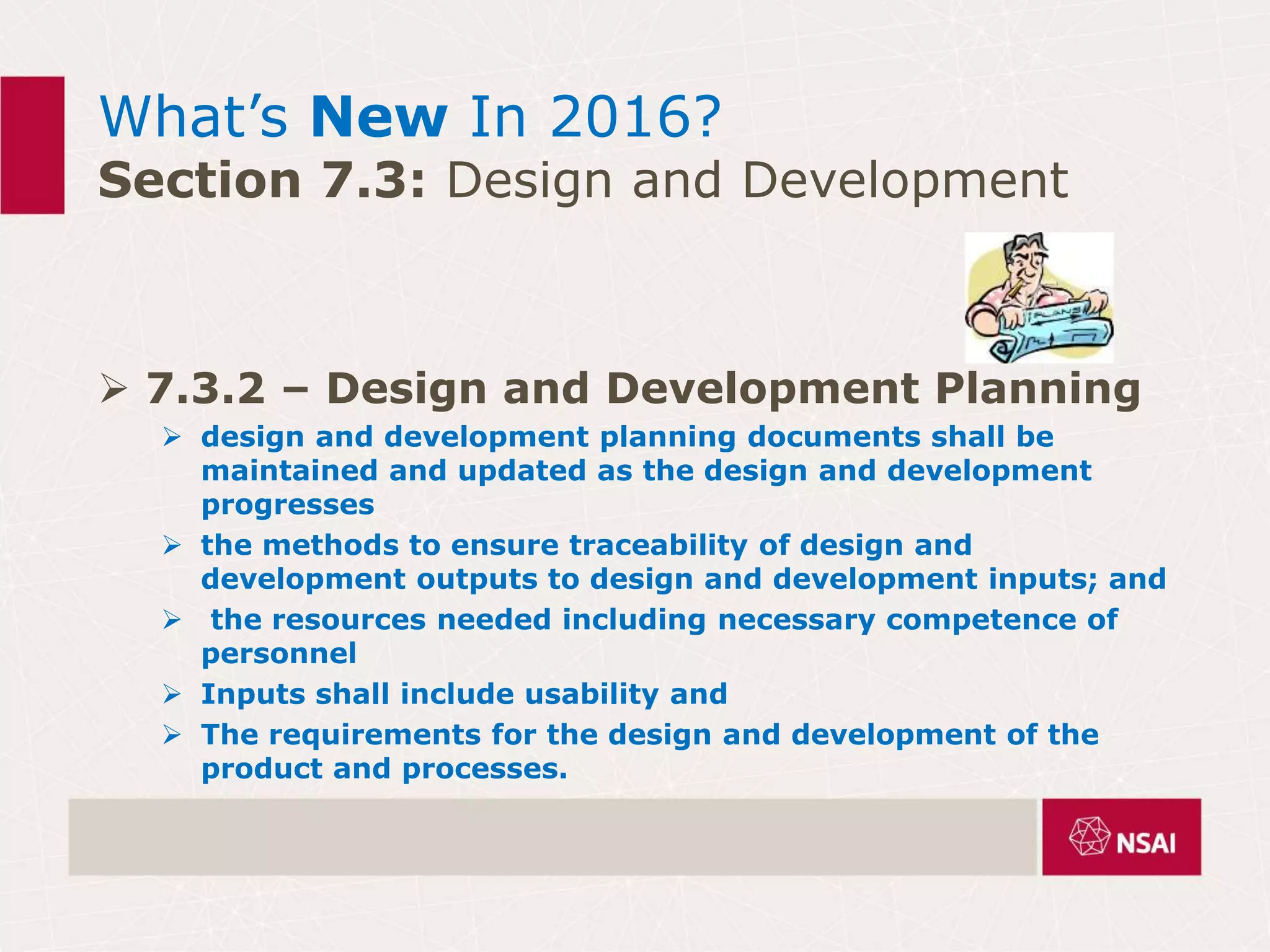 What's New In 2016?
Section 7.3: Design and Development

PLANS

➢ 7.3.2 – Design and Development Planning
➢ design and development planning documents shall be maintained and updated as the design and development progresses
➢ the methods to ensure traceability of design and development outputs to design and development inputs; and
➢ the resources needed including necessary competence of personnel
➢ Inputs shall include usability and
➢ The requirements for the design and development of the product and processes.

NSAI